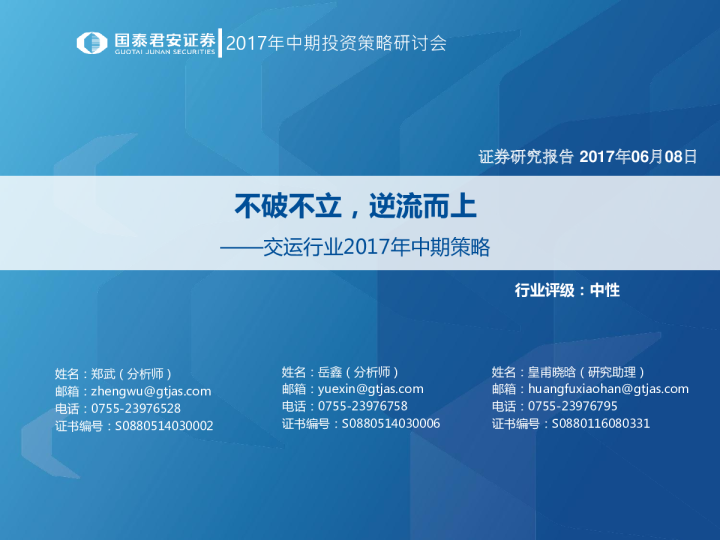 国泰君安证券
GUOTAI JUNAN SECURITIES
2017年中期投资策略研讨会

证券研究报告 2017年06月08日

不破不立，逆流而上
——交运行业2017年中期策略

行业评级：中性

姓名：郑武（分析师）
邮箱：zhengwu@gtjas.com
电话：0755-23976528
证书编号：S0880514030002

姓名：岳鑫（分析师）
邮箱：yuexin@gtjas.com
电话：0755-23976758
证书编号：S0880514030006

姓名：皇甫晓晗（研究助理）
邮箱：huangfuxiaohan@gtjas.com
电话：0755-23976795
证书编号：S0880116080331